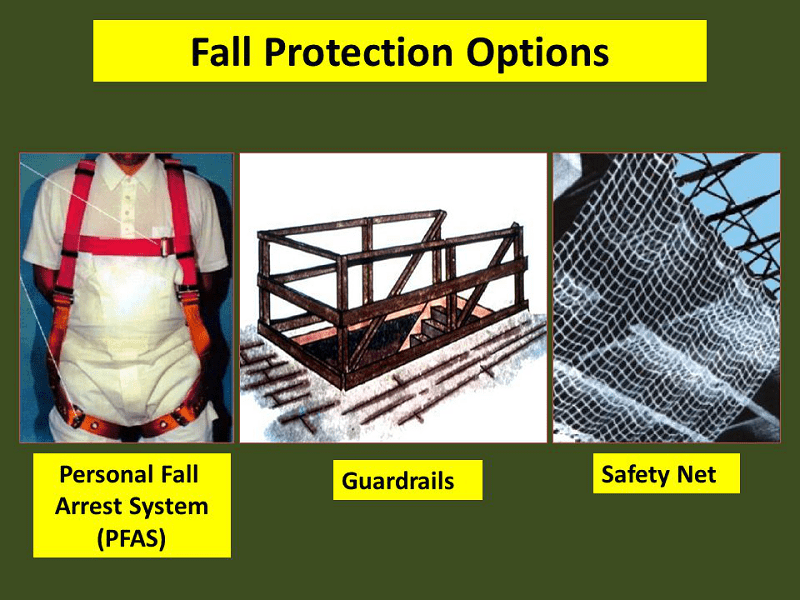 Fall Protection Options

Personal Fall Arrest System (PFAS)

Guardrails

Safety Net